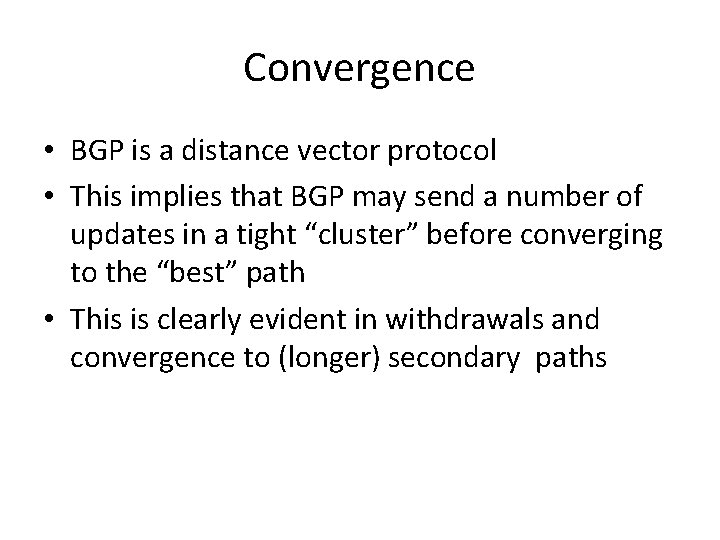 Convergence

• BGP is a distance vector protocol
• This implies that BGP may send a number of updates in a tight “cluster” before converging to the “best” path
• This is clearly evident in withdrawals and convergence to (longer) secondary paths